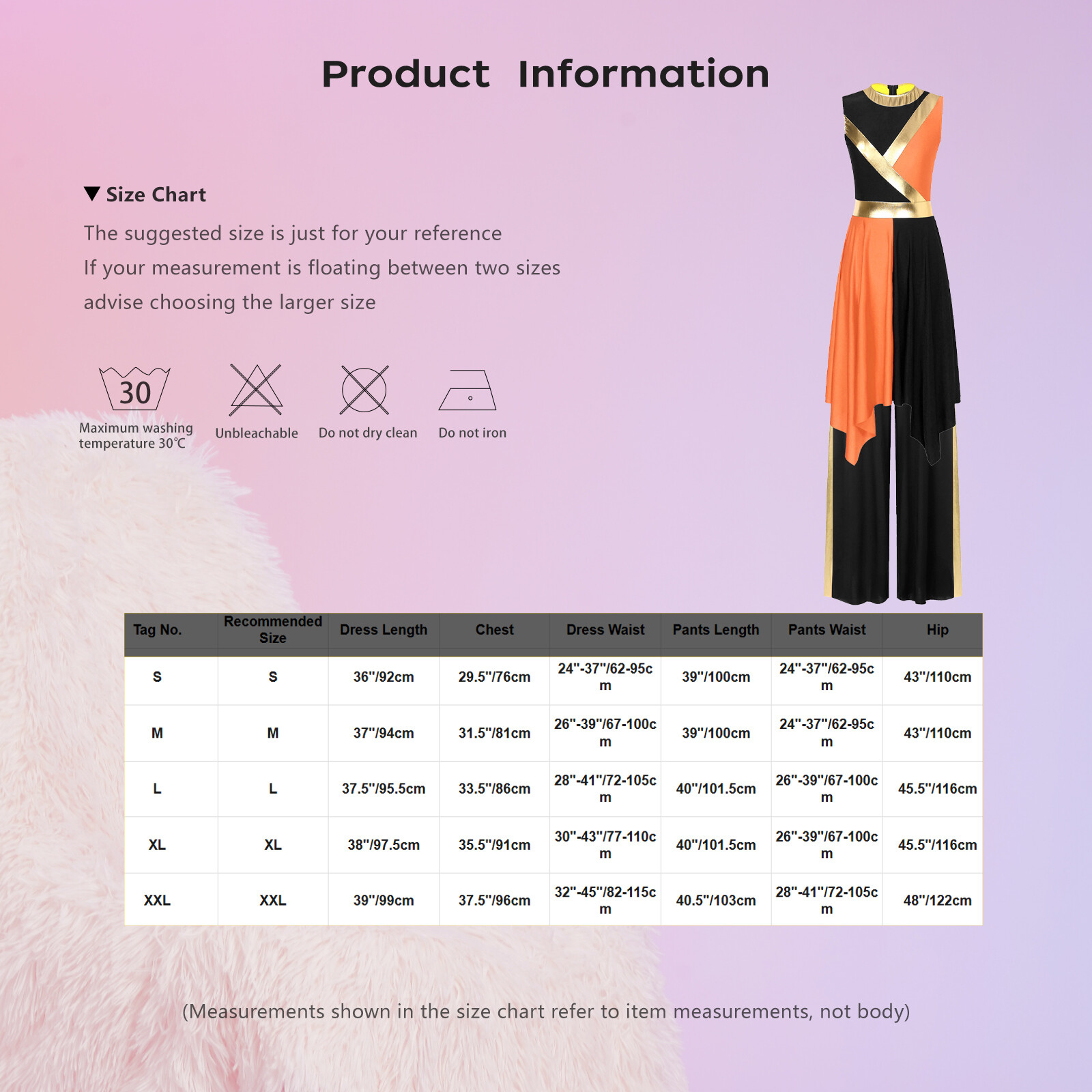 Product Information

▼ Size Chart

The suggested size is just for your reference
If your measurement is floating between two sizes
advise choosing the larger size

30
Maximum washing temperature 30℃

Unbleachable

Do not dry clean

Do not iron

| Tag No. | Recommended Size | Dress Length | Chest | Dress Waist | Pants Length | Pants Waist | Hip |
|---|---|---|---|---|---|---|---|
| S | S | 36"/92cm | 29.5"/76cm | 24"-37"/62-95cm | 39"/100cm | 24"-37"/62-95cm | 43"/110cm |
| M | M | 37"/94cm | 31.5"/81cm | 26"-39"/67-100cm | 39"/100cm | 24"-37"/62-95cm | 43"/110cm |
| L | L | 37.5"/95.5cm | 33.5"/86cm | 28"-41"/72-105cm | 40"/101.5cm | 26"-39"/67-100cm | 45.5"/116cm |
| XL | XL | 38"/97.5cm | 35.5"/91cm | 30"-43"/77-110cm | 40"/101.5cm | 26"-39"/67-100cm | 45.5"/116cm |
| XXL | XXL | 39"/99cm | 37.5"/96cm | 32"-45"/82-115cm | 40.5"/103cm | 28"-41"/72-105cm | 48"/122cm |

(Measurements shown in the size chart refer to item measurements, not body)